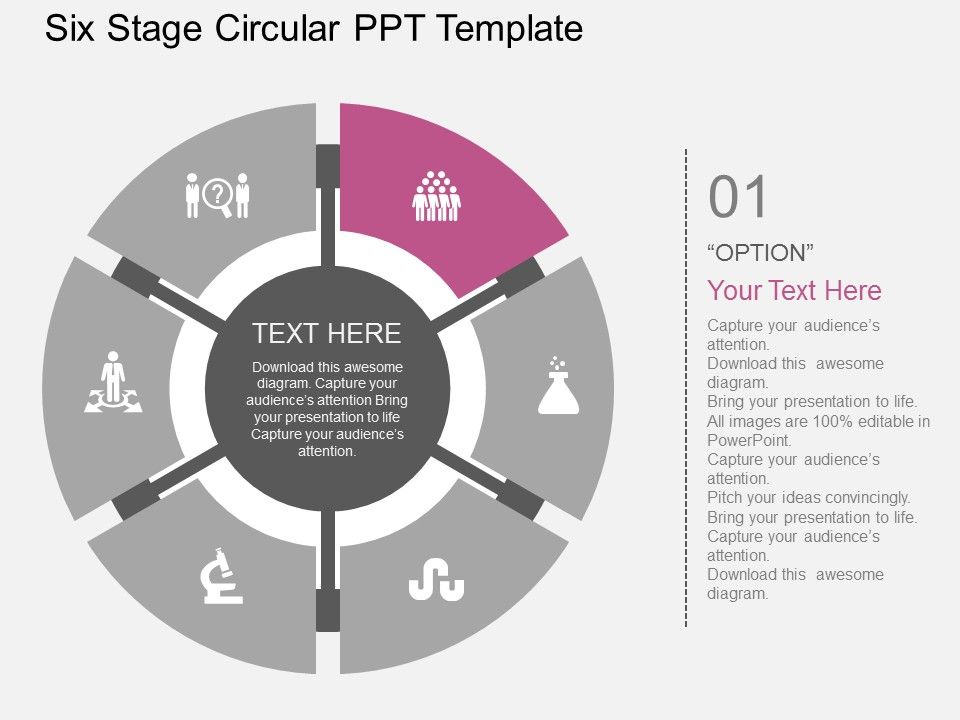 Six Stage Circular PPT Template

TEXT HERE

Download this awesome diagram. Capture your audience's attention Bring your presentation to life Capture your audience's attention.

01

"OPTION"

Your Text Here

Capture your audience's attention.
Download this awesome diagram.
Bring your presentation to life.
All images are 100% editable in PowerPoint.
Capture your audience's attention.
Pitch your ideas convincingly.
Bring your presentation to life.
Capture your audience's attention.
Download this awesome diagram.